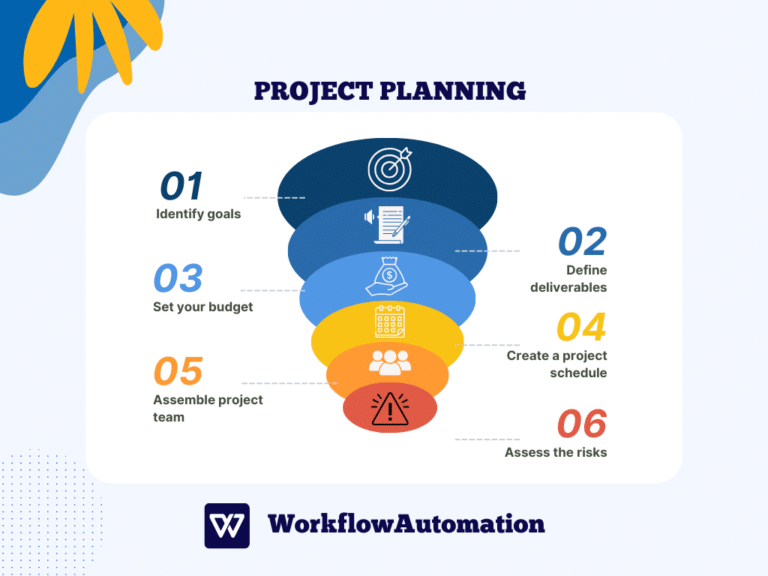 PROJECT PLANNING

01
Identify goals

02
Define deliverables

03
Set your budget

04
Create a project schedule

05
Assemble project team

06
Assess the risks

WorkflowAutomation